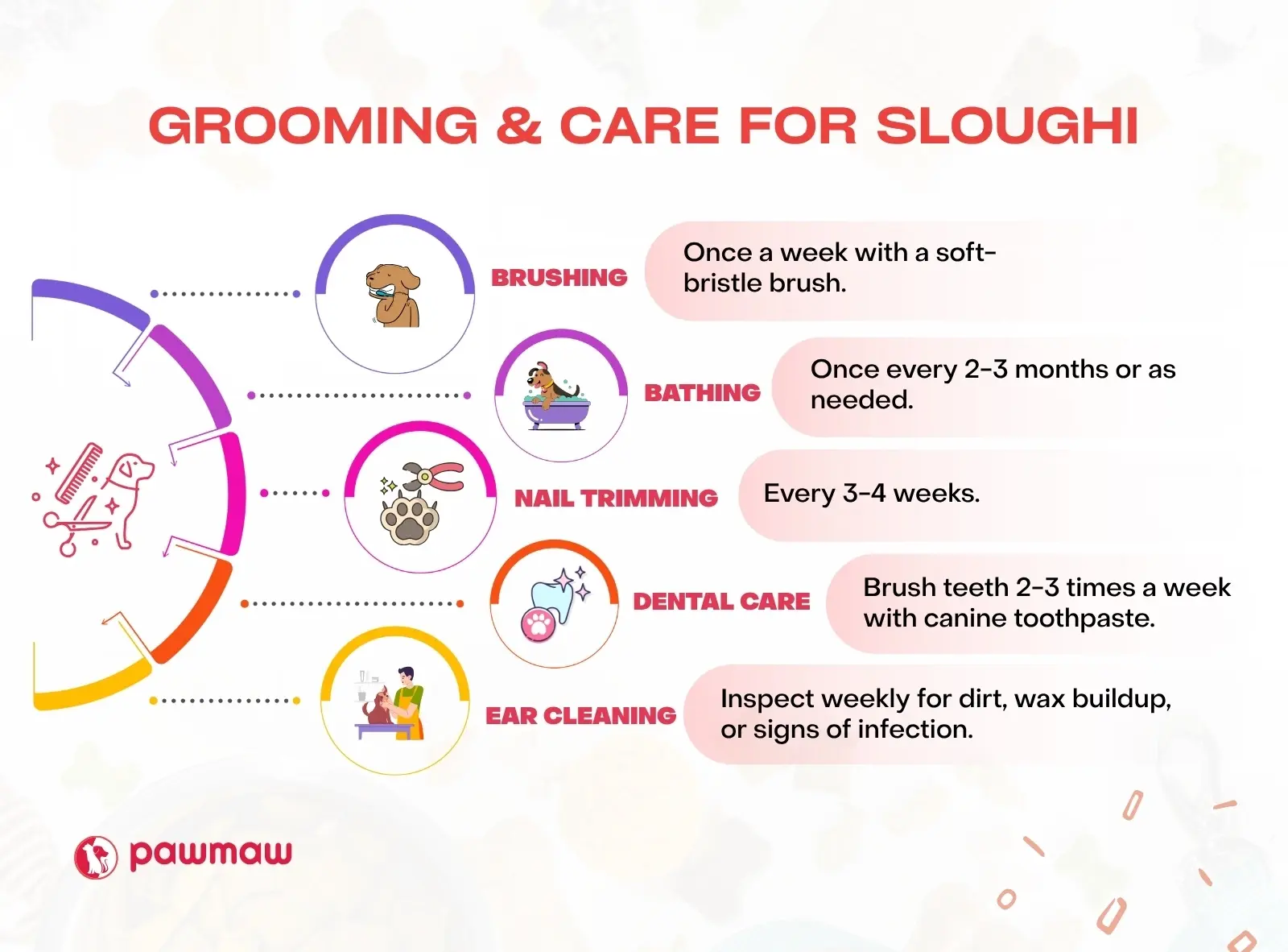 GROOMING & CARE FOR SLOUGHI

BRUSHING
Once a week with a soft-bristle brush.

BATHING
Once every 2-3 months or as needed.

NAIL TRIMMING
Every 3-4 weeks.

DENTAL CARE
Brush teeth 2-3 times a week with canine toothpaste.

EAR CLEANING
Inspect weekly for dirt, wax buildup, or signs of infection.

pawmaw